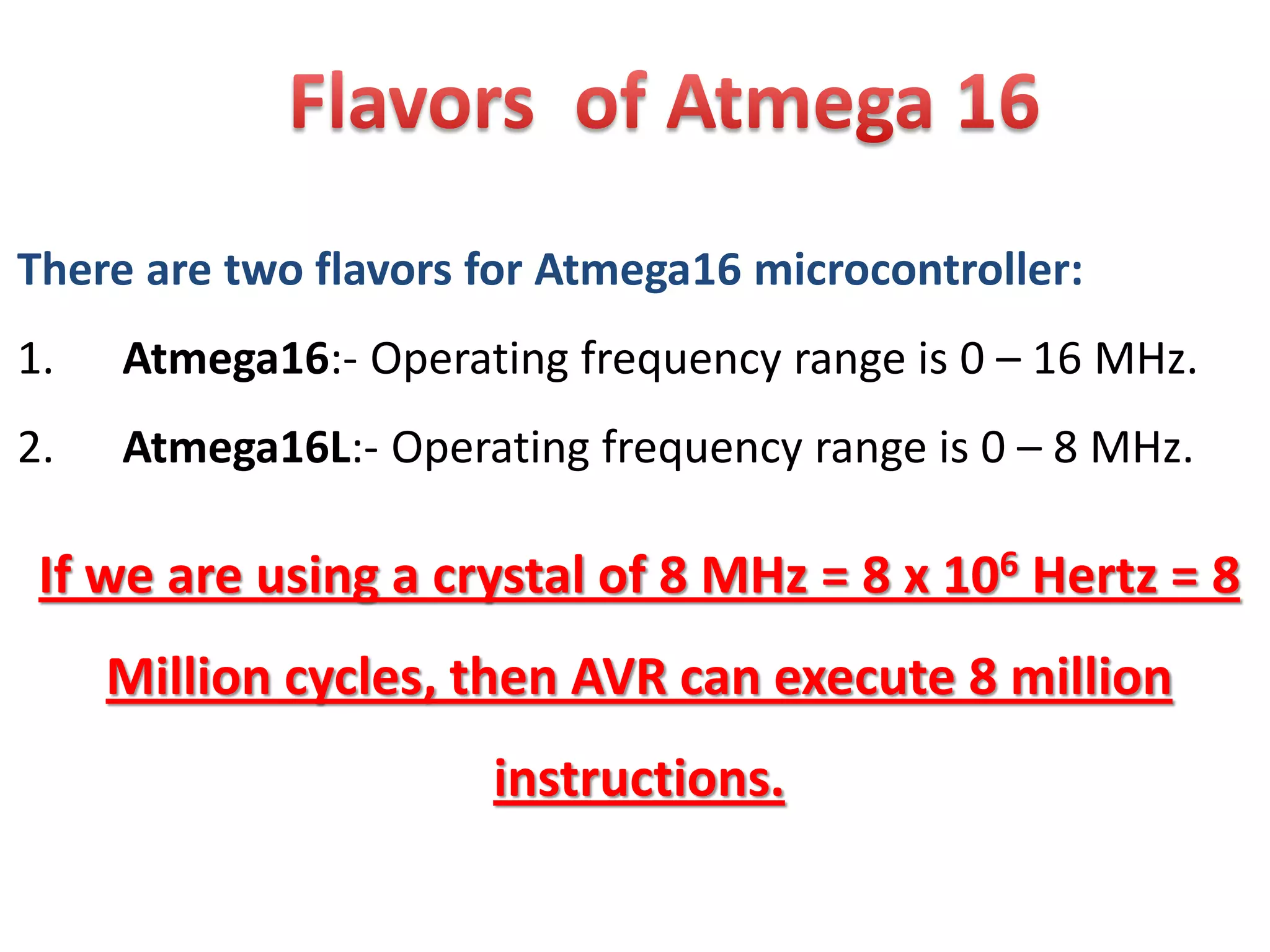 Flavors of Atmega 16

There are two flavors for Atmega16 microcontroller:

1. Atmega16:- Operating frequency range is 0 – 16 MHz.

2. Atmega16L:- Operating frequency range is 0 – 8 MHz.

If we are using a crystal of 8 MHz = 8 x $10^6$ Hertz = 8 Million cycles, then AVR can execute 8 million instructions.